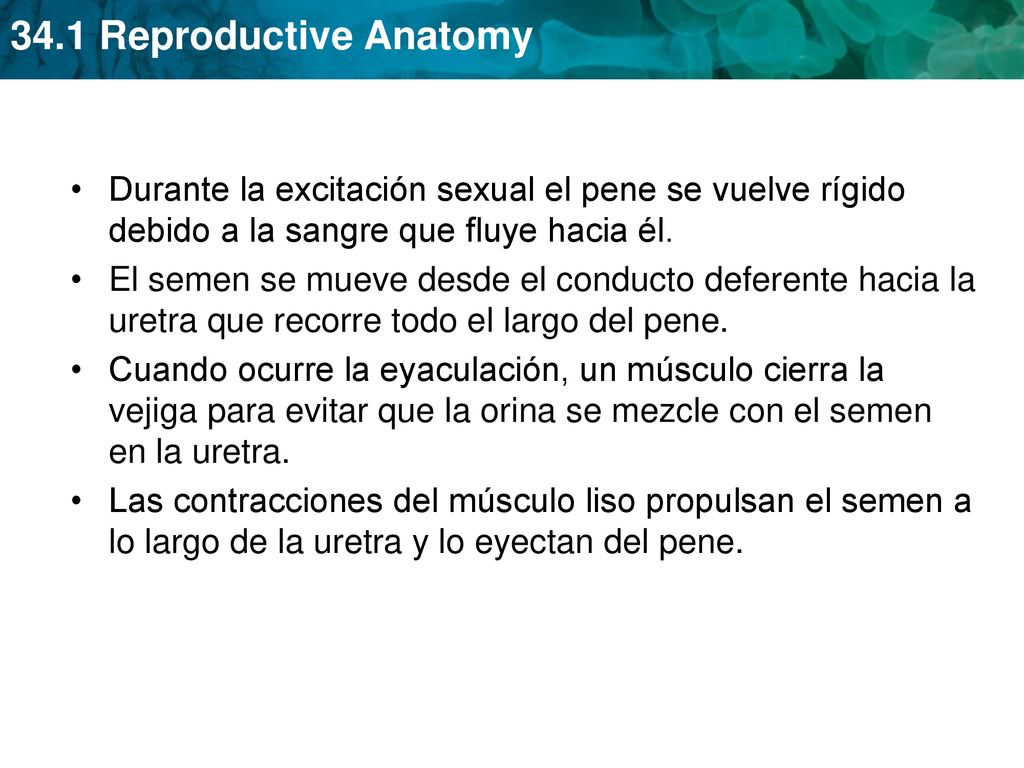 34.1 Reproductive Anatomy

• Durante la excitación sexual el pene se vuelve rígido debido a la sangre que fluye hacia él.

• El semen se mueve desde el conducto deferente hacia la uretra que recorre todo el largo del pene.

• Cuando ocurre la eyaculación, un músculo cierra la vejiga para evitar que la orina se mezcle con el semen en la uretra.

• Las contracciones del músculo liso propulsan el semen a lo largo de la uretra y lo eyectan del pene.